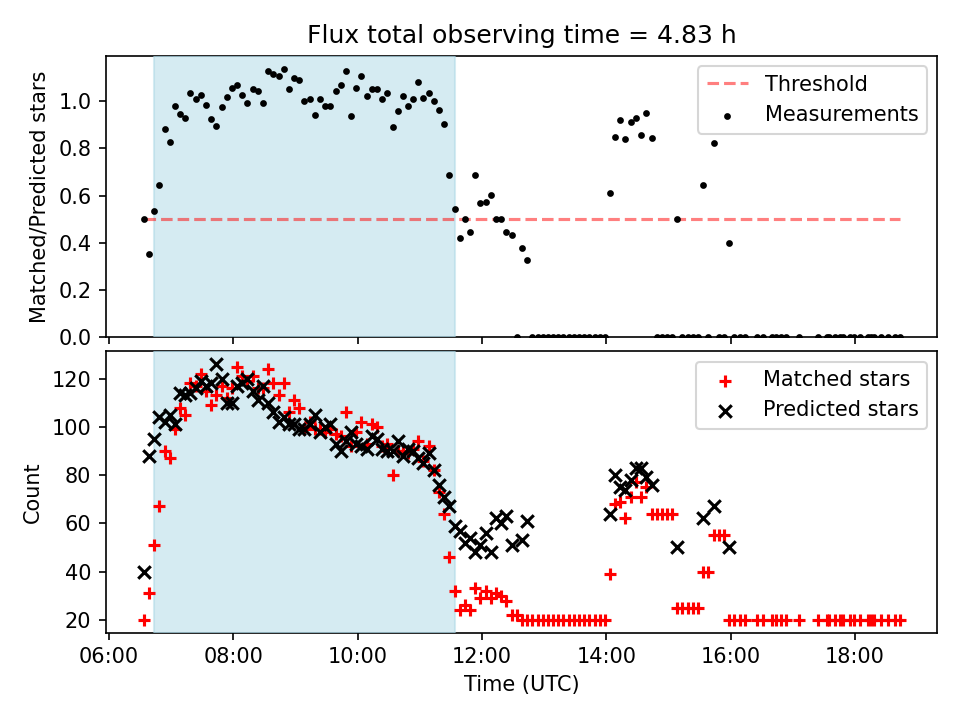 Flux total observing time = 4.83 h

Matched/Predicted stars

1.0
0.8
0.6
0.4
0.2
0.0

Threshold
Measurements

Count

120
100
80
60
40
20

Matched stars
Predicted stars

06:00
08:00
10:00
12:00
14:00
16:00
18:00

Time (UTC)